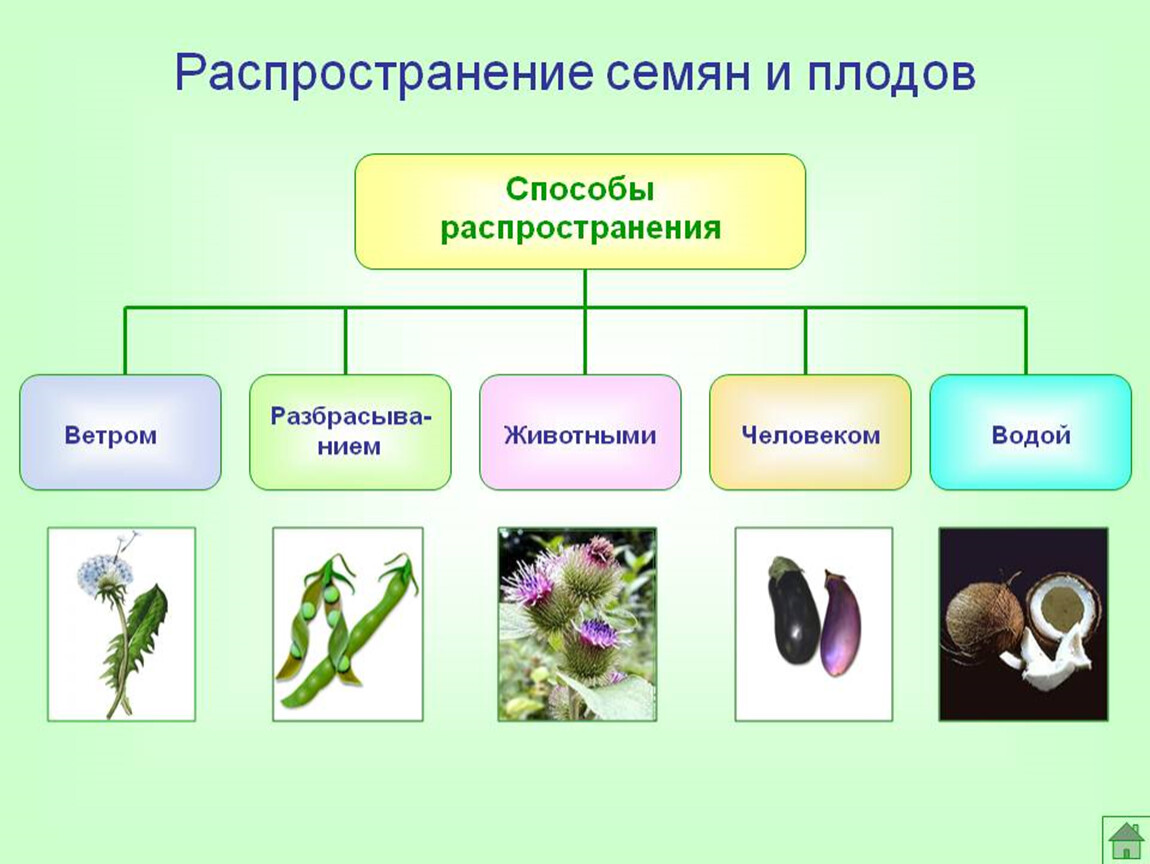 Распространение семян и плодов

Способы распространения

Ветром

Разбрасыванием

Животными

Человеком

Водой